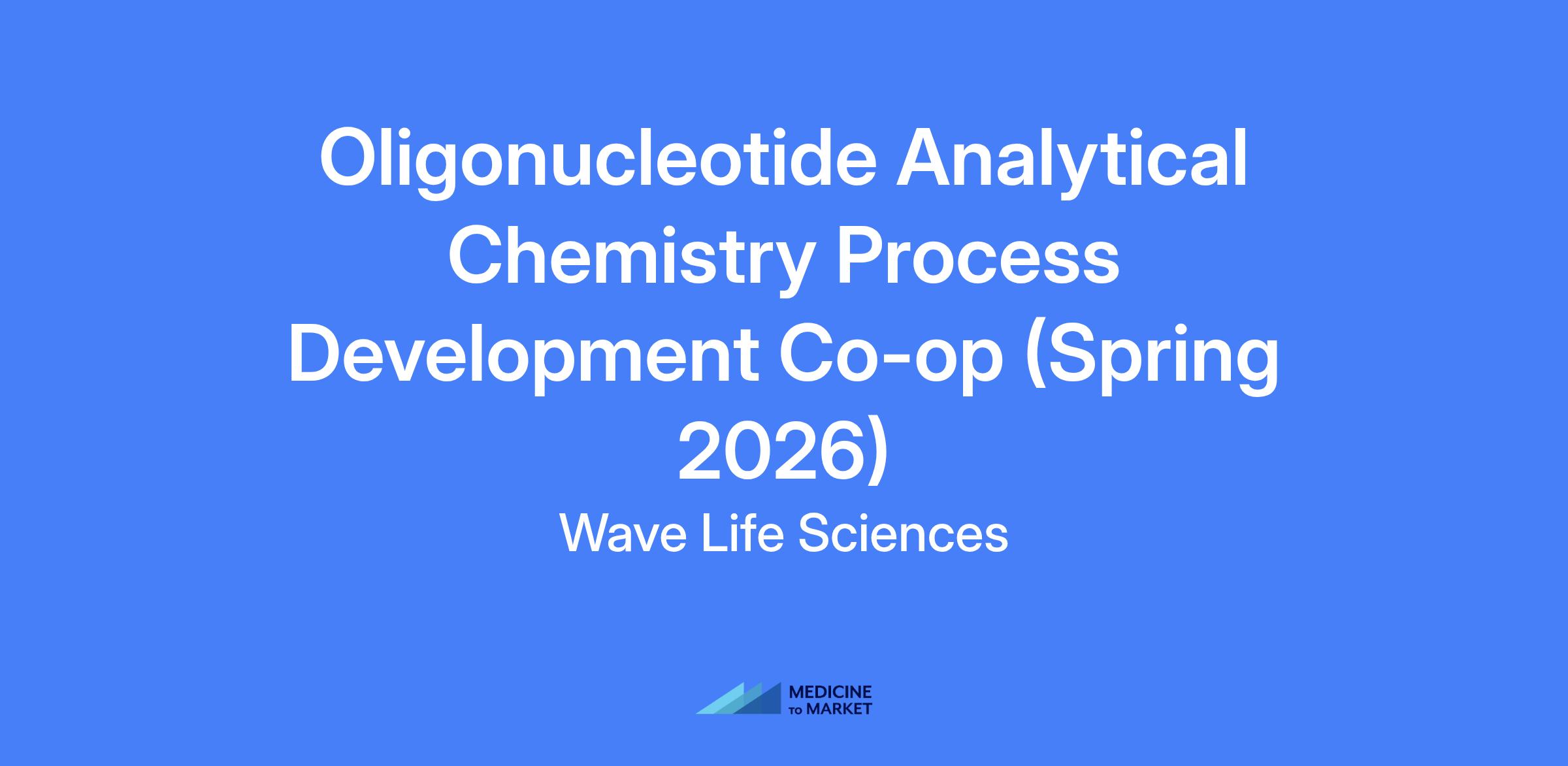 Oligonucleotide Analytical Chemistry Process Development Co-op (Spring 2026)

Wave Life Sciences

MEDICINE TO MARKET